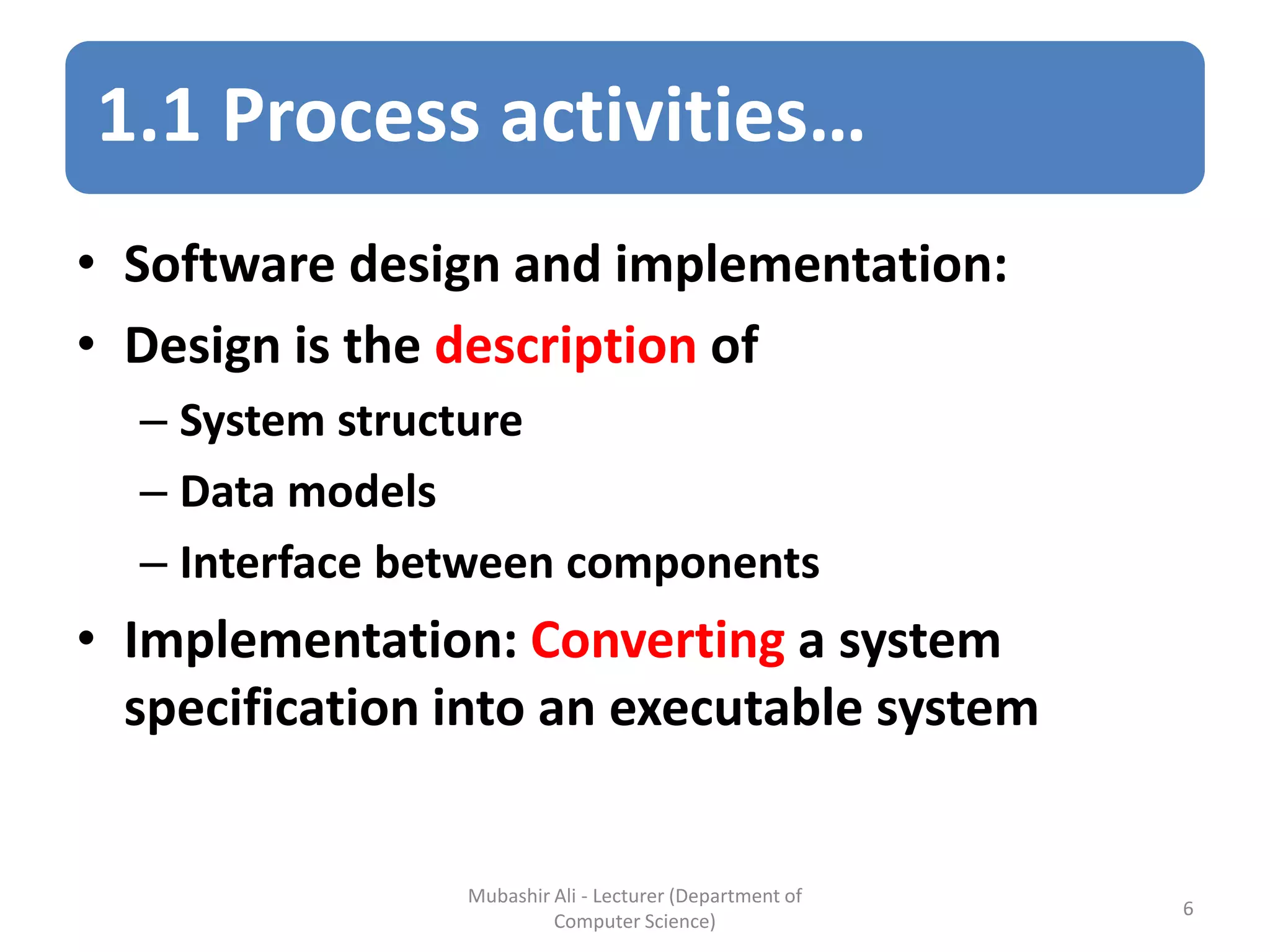 1.1 Process activities…

• Software design and implementation:
• Design is the description of
– System structure
– Data models
– Interface between components
• Implementation: Converting a system specification into an executable system

Mubashir Ali - Lecturer (Department of Computer Science)

6